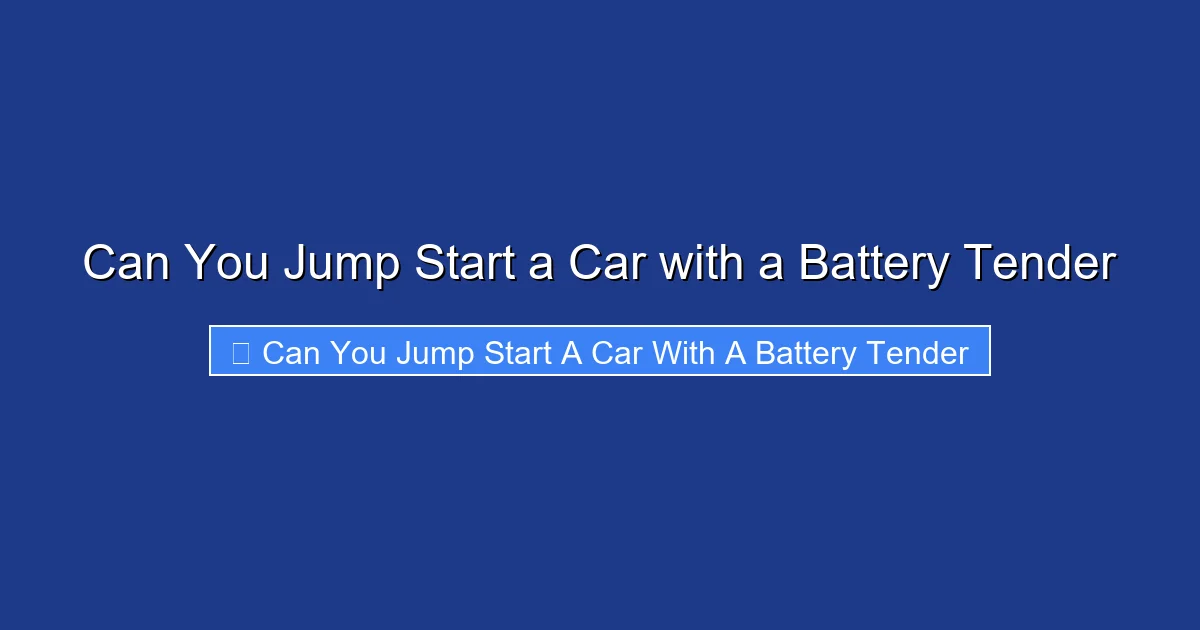 Can You Jump Start a Car with a Battery Tender

Can You Jump Start A Car With A Battery Tender